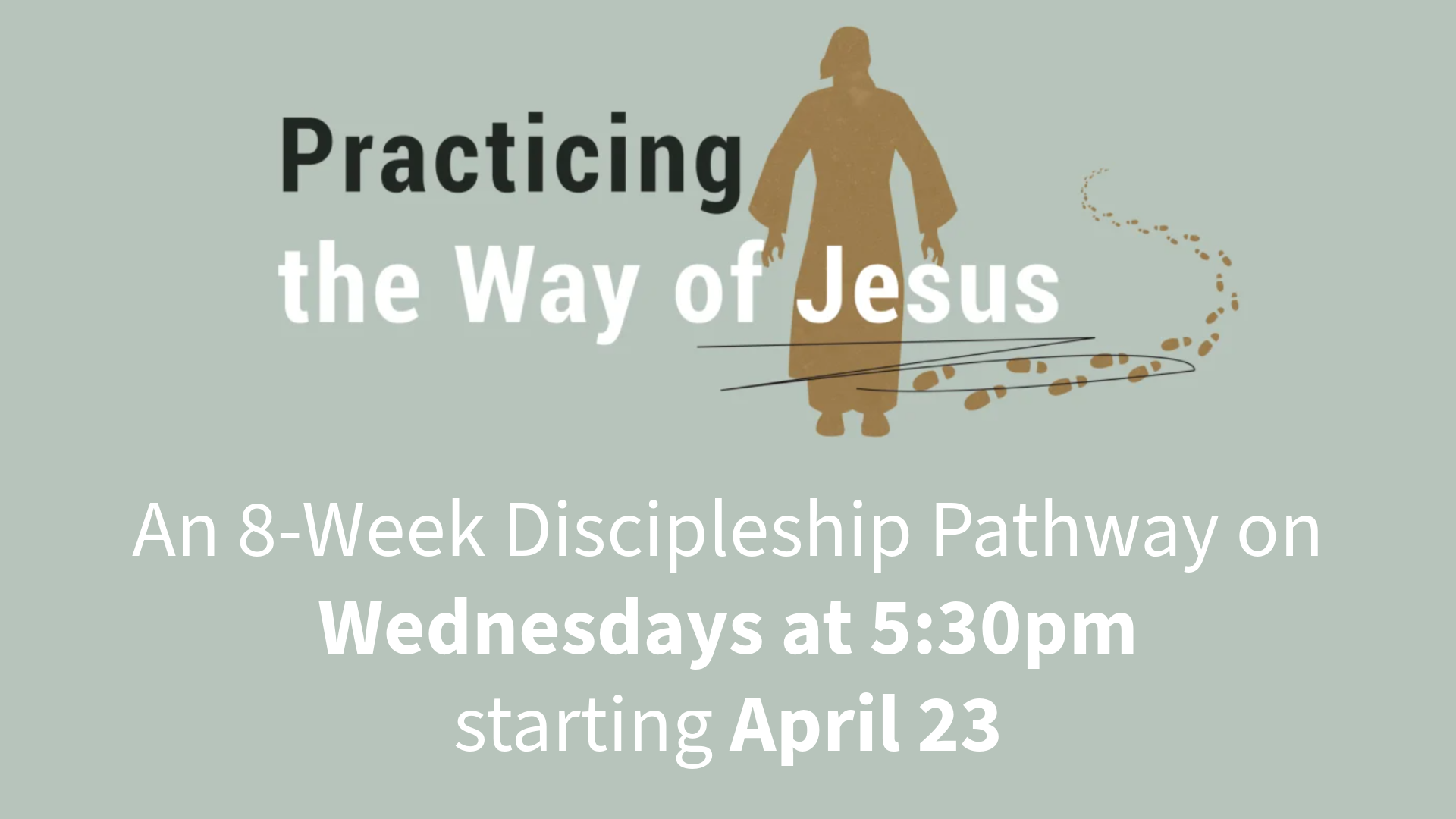 Practicing
the Way of Jesus

An 8-Week Discipleship Pathway on
Wednesdays at 5:30pm
starting April 23